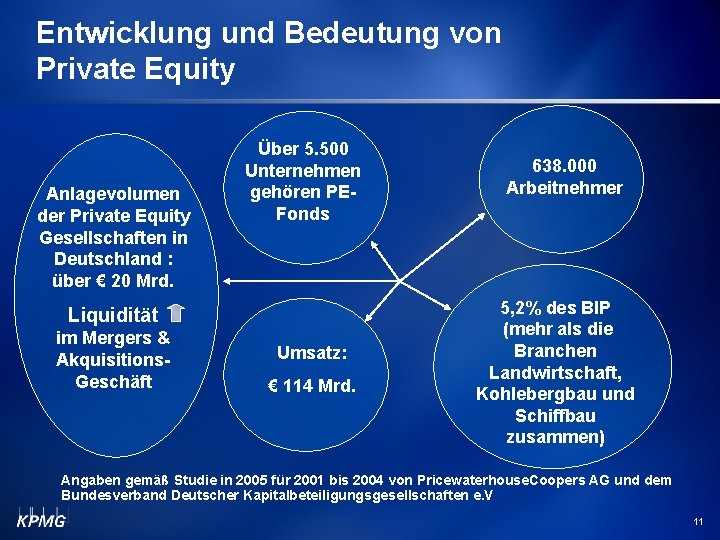 Entwicklung und Bedeutung von Private Equity

Anlagevolumen der Private Equity Gesellschaften in Deutschland : über € 20 Mrd.

Liquidität im Mergers & Akquisitions-Geschäft

Über 5.500 Unternehmen gehören PE-Fonds

638.000 Arbeitnehmer

Umsatz:

€ 114 Mrd.

5,2% des BIP (mehr als die Branchen Landwirtschaft, Kohlebergbau und Schiffbau zusammen)

Angaben gemäß Studie in 2005 für 2001 bis 2004 von PricewaterhouseCoopers AG und dem Bundesverband Deutscher Kapitalbeteiligungsgesellschaften e.V

KPMG

11